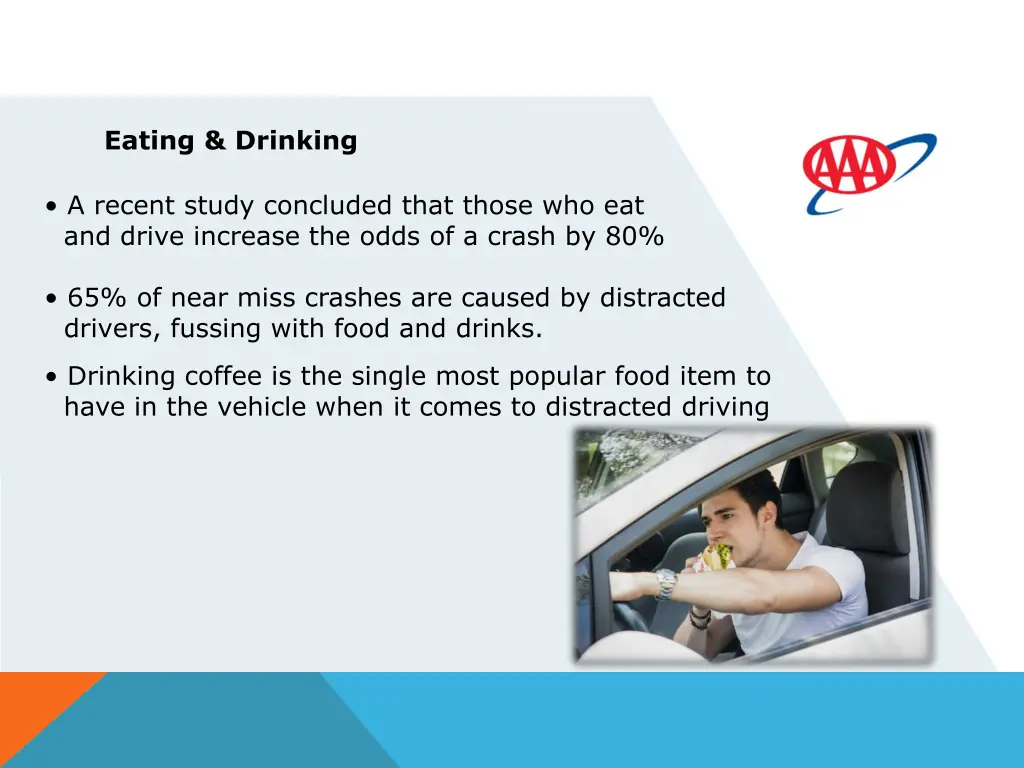 Eating & Drinking

AAA

• A recent study concluded that those who eat and drive increase the odds of a crash by 80%

• 65% of near miss crashes are caused by distracted drivers, fussing with food and drinks.

• Drinking coffee is the single most popular food item to have in the vehicle when it comes to distracted driving